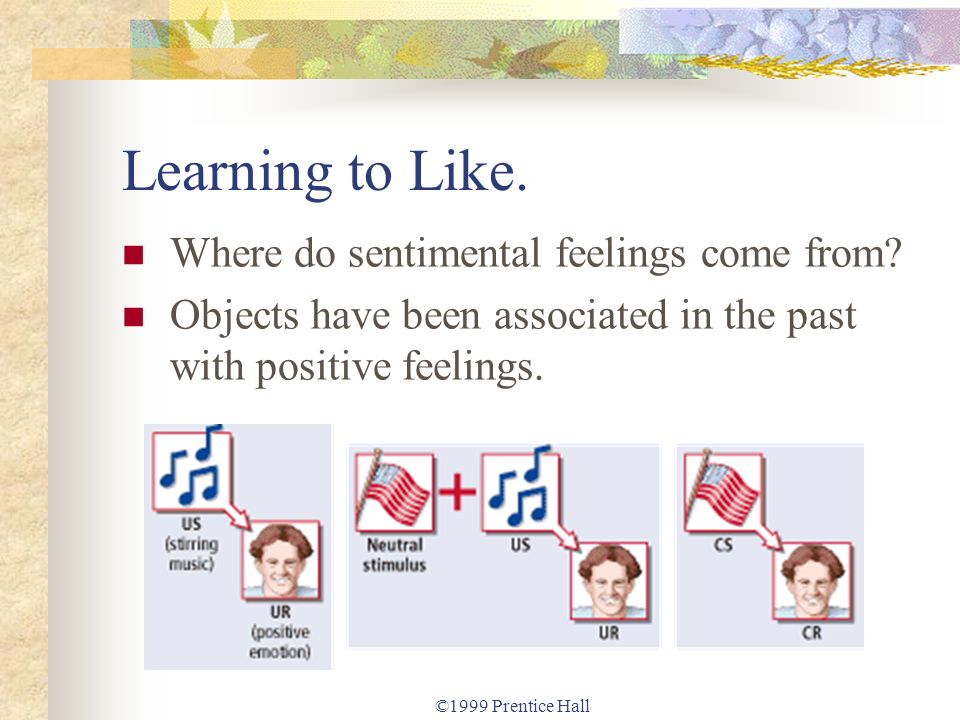 Learning to Like.

Where do sentimental feelings come from?

Objects have been associated in the past with positive feelings.

US (stirring music)

UR (positive emotion)

Neutral stimulus

+

US

UR

CS

CR

©1999 Prentice Hall